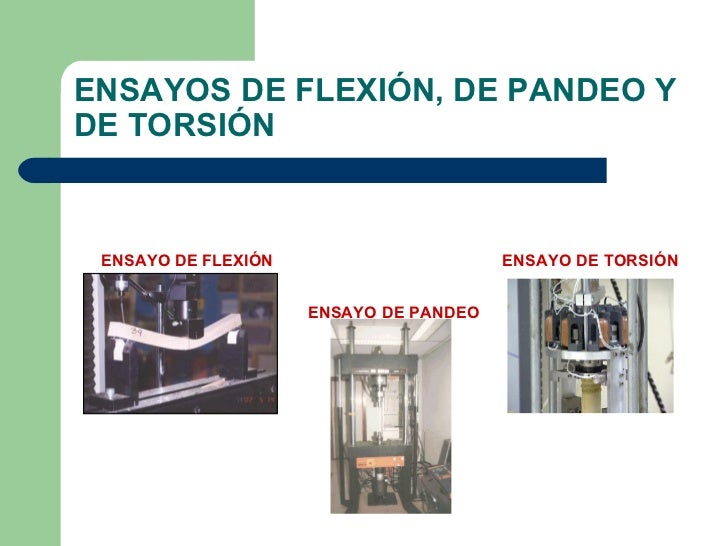 ENSAYOS DE FLEXIÓN, DE PANDEO Y DE TORSIÓN

ENSAYO DE FLEXIÓN

ENSAYO DE PANDEO

ENSAYO DE TORSIÓN